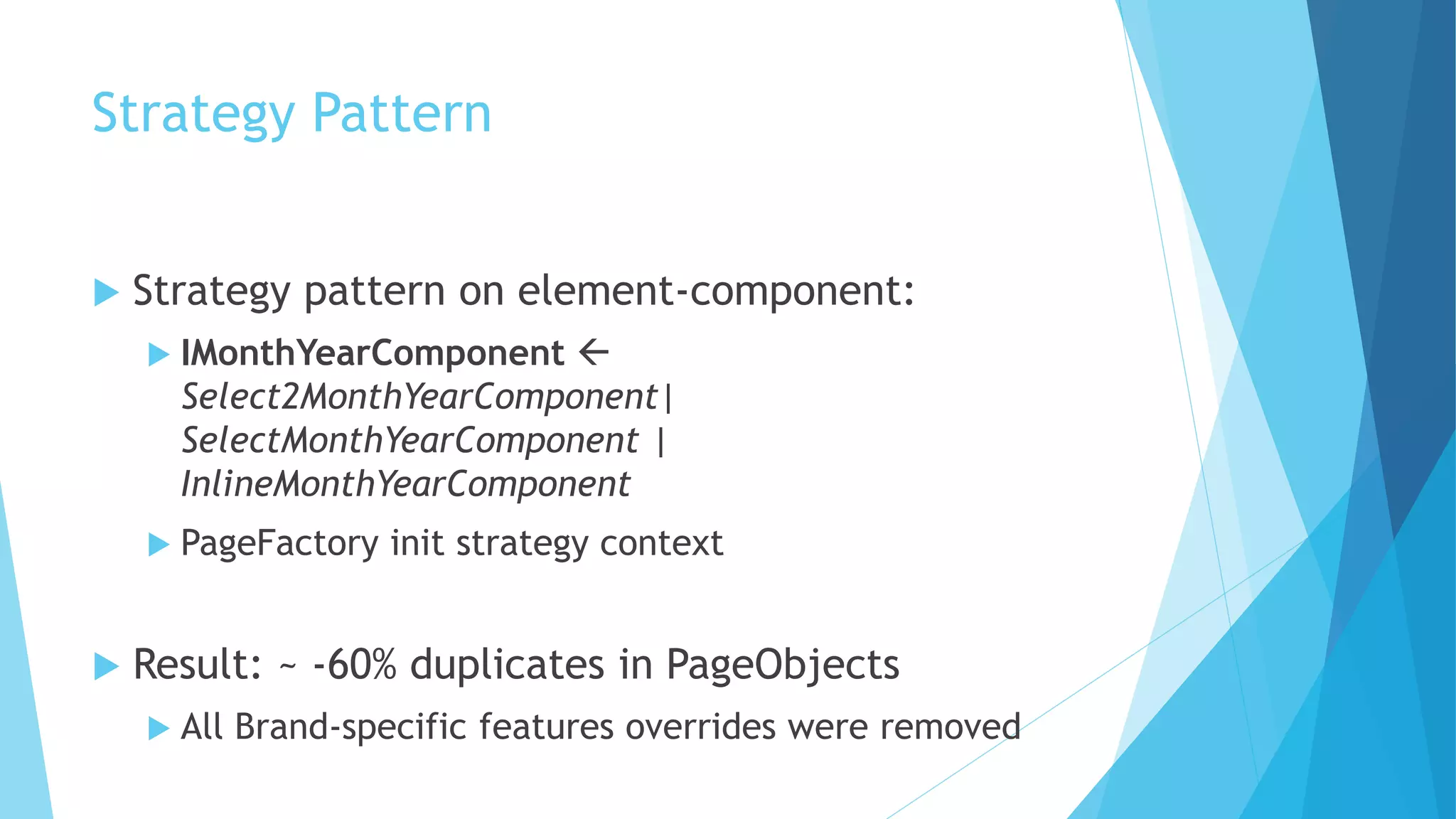 Strategy Pattern

Strategy pattern on element-component:

IMonthYearComponent ← Select2MonthYearComponent| SelectMonthYearComponent | InlineMonthYearComponent

PageFactory init strategy context

Result: ~ -60% duplicates in PageObjects

All Brand-specific features overrides were removed